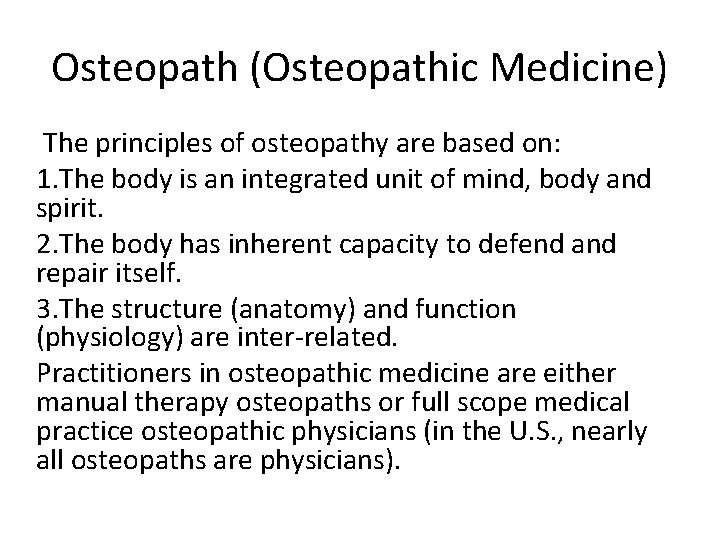 Osteopath (Osteopathic Medicine)

The principles of osteopathy are based on:

1.The body is an integrated unit of mind, body and spirit.

2.The body has inherent capacity to defend and repair itself.

3.The structure (anatomy) and function (physiology) are inter-related.

Practitioners in osteopathic medicine are either manual therapy osteopaths or full scope medical practice osteopathic physicians (in the U.S., nearly all osteopaths are physicians).